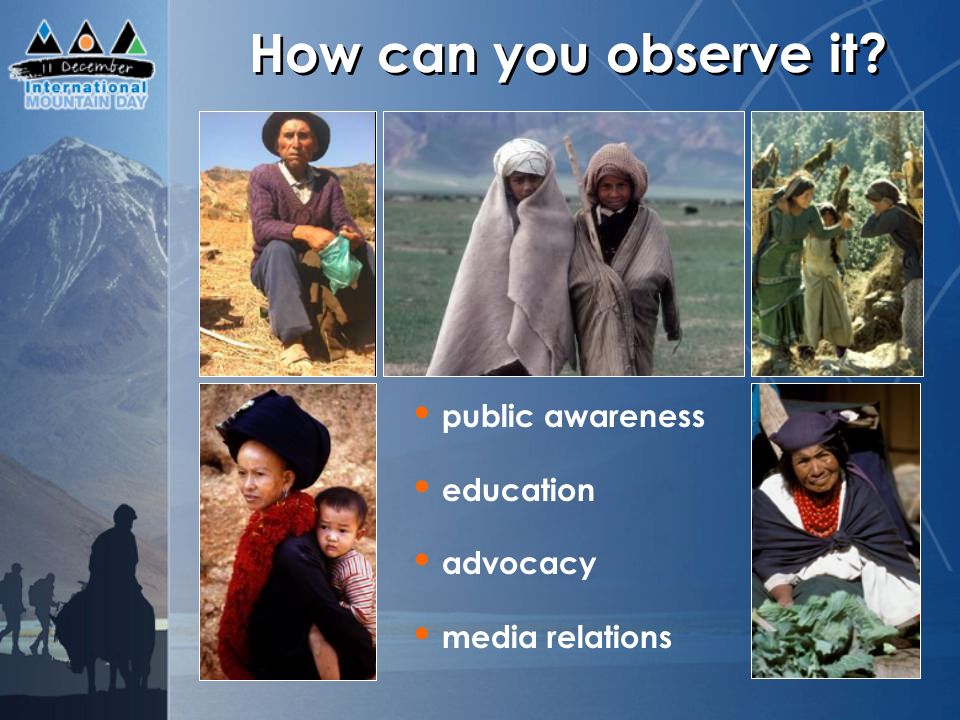 11 December
International
MOUNTAIN DAY

How can you observe it?

• public awareness

• education

• advocacy

• media relations